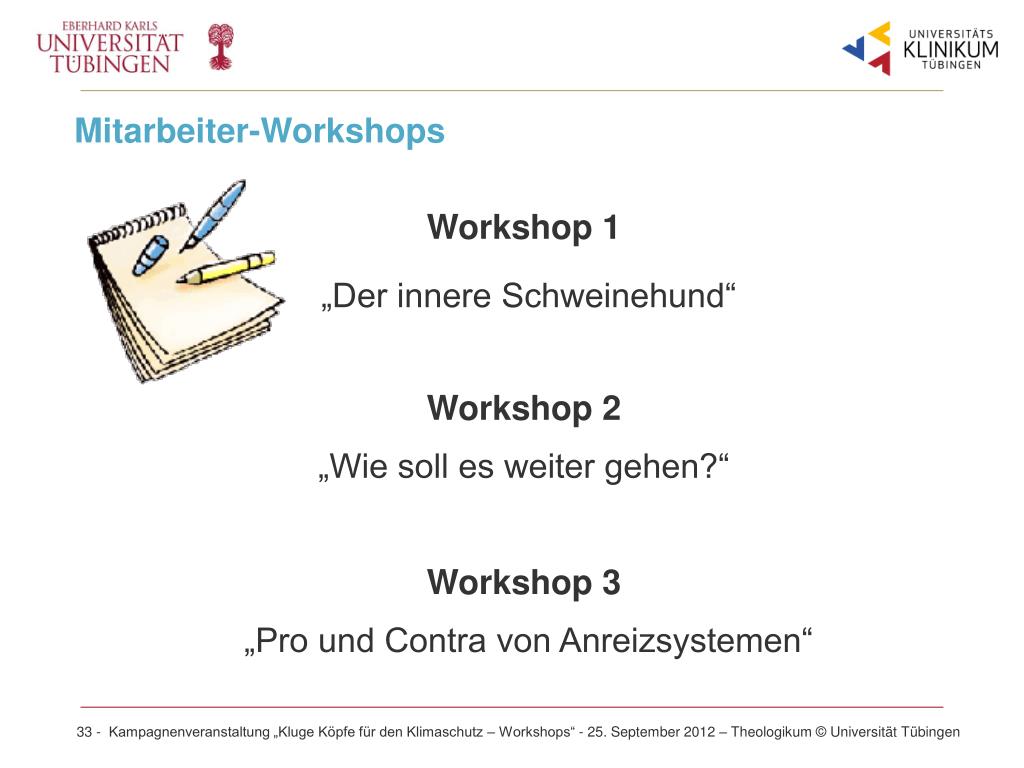 EBERHARD KARLS
UNIVERSITÄT
TÜBINGEN

UNIVERSITÄTS
KLINIKUM
TÜBINGEN

Mitarbeiter-Workshops

Workshop 1
„Der innere Schweinehund“

Workshop 2
„Wie soll es weiter gehen?“

Workshop 3
„Pro und Contra von Anreizsystemen“

33 - Kampagnenveranstaltung „Kluge Köpfe für den Klimaschutz – Workshops“ - 25. September 2012 – Theologikum © Universität Tübingen